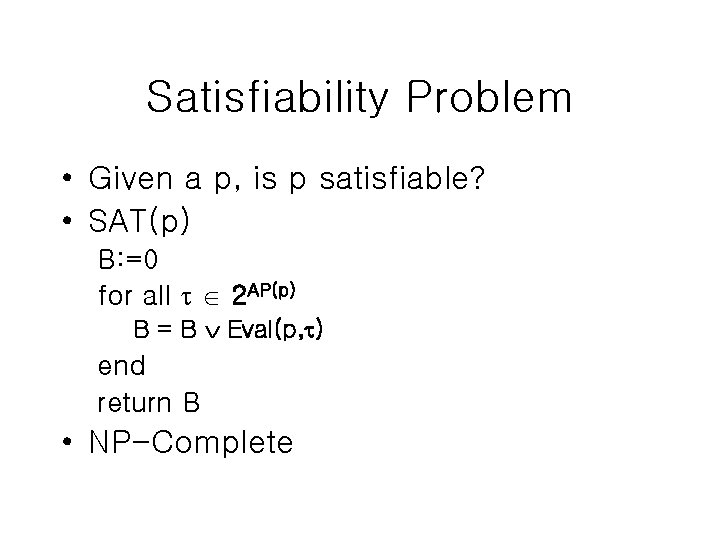 Satisfiability Problem

• Given a p, is p satisfiable?
• SAT(p)
B:=0
for all $\tau \in 2^{AP(p)}$
B = B $\vee$ Eval(p,$\tau$)
end
return B
• NP-Complete